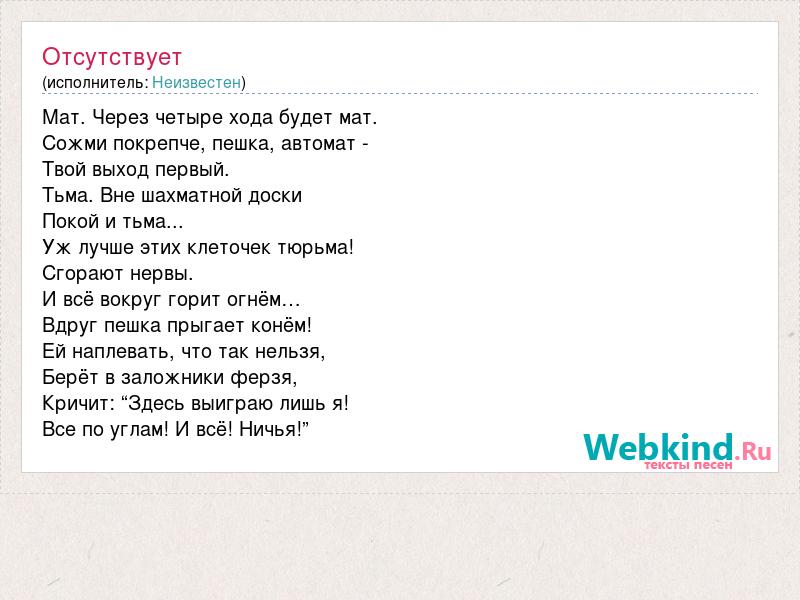 Отсутствует
(исполнитель: Неизвестен)

Мат. Через четыре хода будет мат.
Сожми покрепче, пешка, автомат -
Твой выход первый.
Тьма. Вне шахматной доски
Покой и тьма...
Уж лучше этих клеточек тюрьма!
Сгорают нервы.
И всё вокруг горит огнём…
Вдруг пешка прыгает конём!
Ей наплевать, что так нельзя,
Берёт в заложники ферзя,
Кричит: “Здесь выиграю лишь я!
Все по углам! И всё! Ничья!”

Webkind.Ru
тексты песен